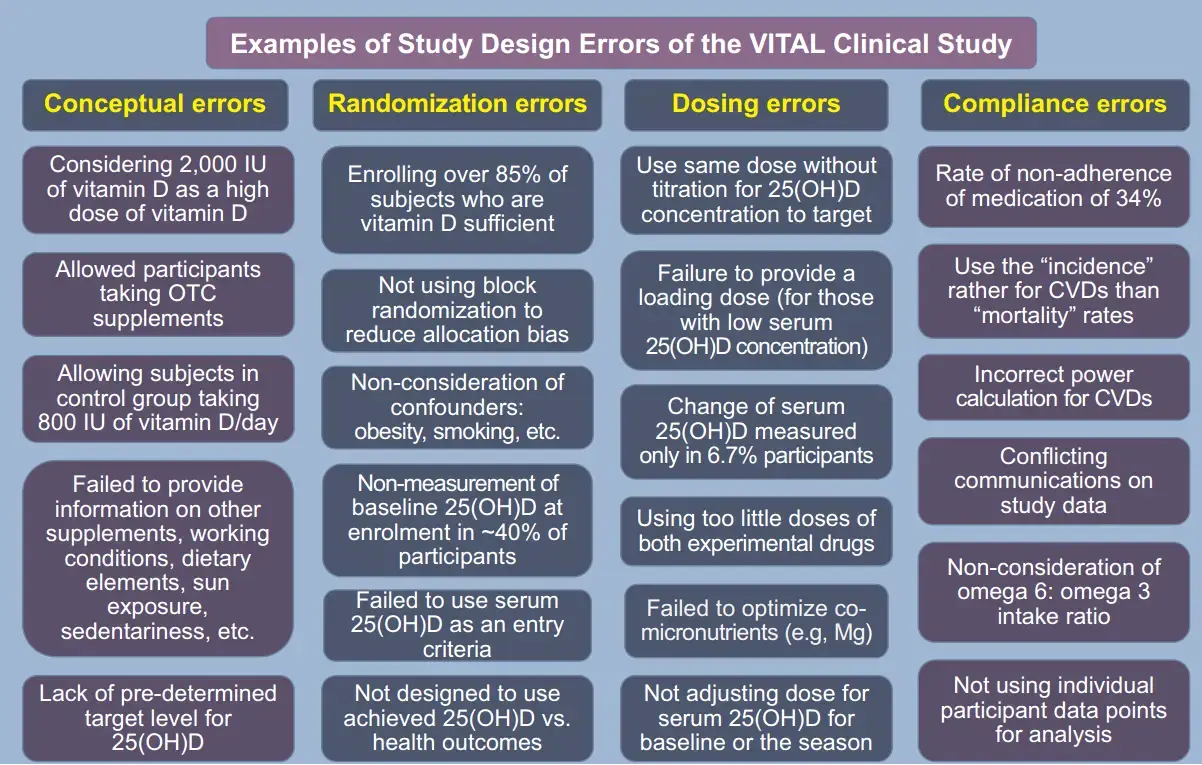 Examples of Study Design Errors of the VITAL Clinical Study

Conceptual errors

Considering 2,000 IU of vitamin D as a high dose of vitamin D

Allowed participants taking OTC supplements

Allowing subjects in control group taking 800 IU of vitamin D/day

Failed to provide information on other supplements, working conditions, dietary elements, sun exposure, sedentariness, etc.

Lack of pre-determined target level for 25(OH)D

Randomization errors

Enrolling over 85% of subjects who are vitamin D sufficient

Not using block randomization to reduce allocation bias

Non-consideration of confounders: obesity, smoking, etc.

Non-measurement of baseline 25(OH)D at enrolment in ~40% of participants

Failed to use serum 25(OH)D as an entry criteria

Not designed to use achieved 25(OH)D vs. health outcomes

Dosing errors

Use same dose without titration for 25(OH)D concentration to target

Failure to provide a loading dose (for those with low serum 25(OH)D concentration)

Change of serum 25(OH)D measured only in 6.7% participants

Using too little doses of both experimental drugs

Failed to optimize co-micronutrients (e.g, Mg)

Not adjusting dose for serum 25(OH)D for baseline or the season

Compliance errors

Rate of non-adherence of medication of 34%

Use the “incidence” rather for CVDs than “mortality” rates

Incorrect power calculation for CVDs

Conflicting communications on study data

Non-consideration of omega 6: omega 3 intake ratio

Not using individual participant data points for analysis